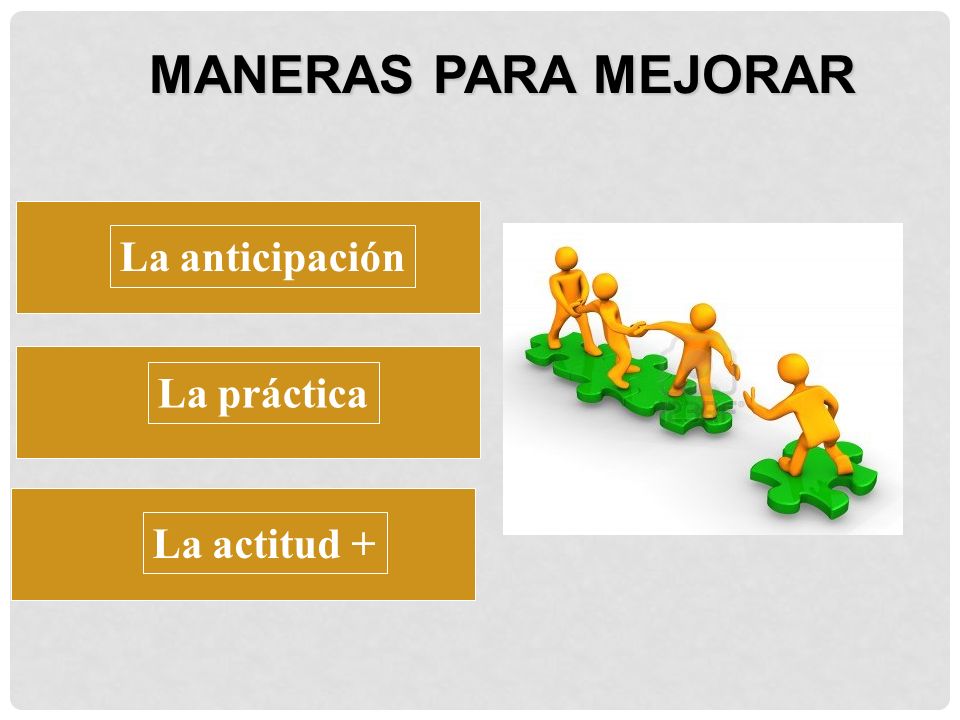 MANERAS PARA MEJORAR

La anticipación

La práctica

La actitud +